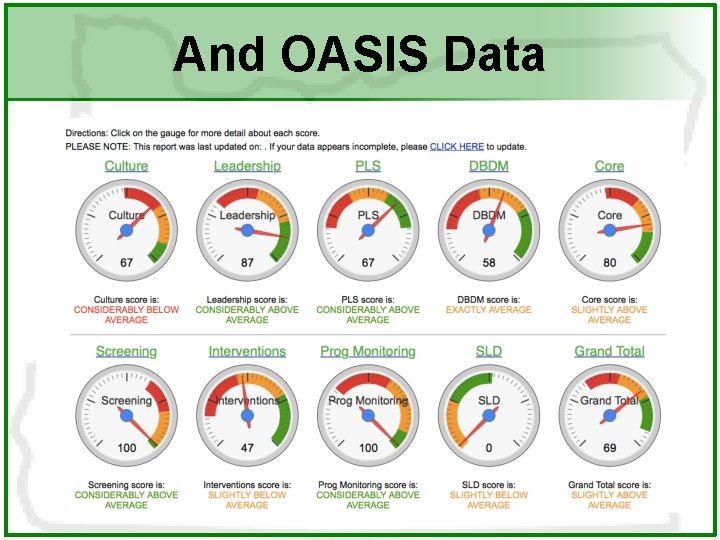 And OASIS Data

Directions: Click on the gauge for more detail about each score.
PLEASE NOTE: This report was last updated on: . If your data appears incomplete, please CLICK HERE to update.

Culture
Culture
67
Culture score is:
CONSIDERABLY BELOW AVERAGE

Leadership
Leadership
87
Leadership score is:
CONSIDERABLY ABOVE AVERAGE

PLS
PLS
67
PLS score is:
CONSIDERABLY ABOVE AVERAGE

DBDM
DBDM
58
DBDM score is:
EXACTLY AVERAGE

Core
Core
80
Core score is:
SLIGHTLY ABOVE AVERAGE

Screening
Screening
100
Screening score is:
CONSIDERABLY ABOVE AVERAGE

Interventions
Interventions
47
Interventions score is:
SLIGHTLY BELOW AVERAGE

Prog Monitoring
Prog Monitoring
100
Prog Monitoring score is:
CONSIDERABLY ABOVE AVERAGE

SLD
SLD
0
SLD score is:
SLIGHTLY BELOW AVERAGE

Grand Total
Grand Total
69
Grand Total score is:
SLIGHTLY ABOVE AVERAGE